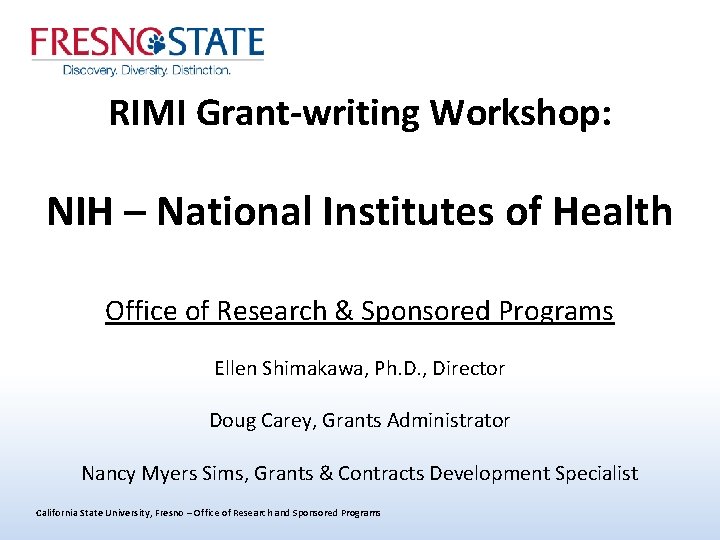 FRESNO STATE
Discovery. Diversity. Distinction.

RIMI Grant-writing Workshop:

NIH – National Institutes of Health

Office of Research & Sponsored Programs

Ellen Shimakawa, Ph.D., Director

Doug Carey, Grants Administrator

Nancy Myers Sims, Grants & Contracts Development Specialist

California State University, Fresno – Office of Research and Sponsored Programs